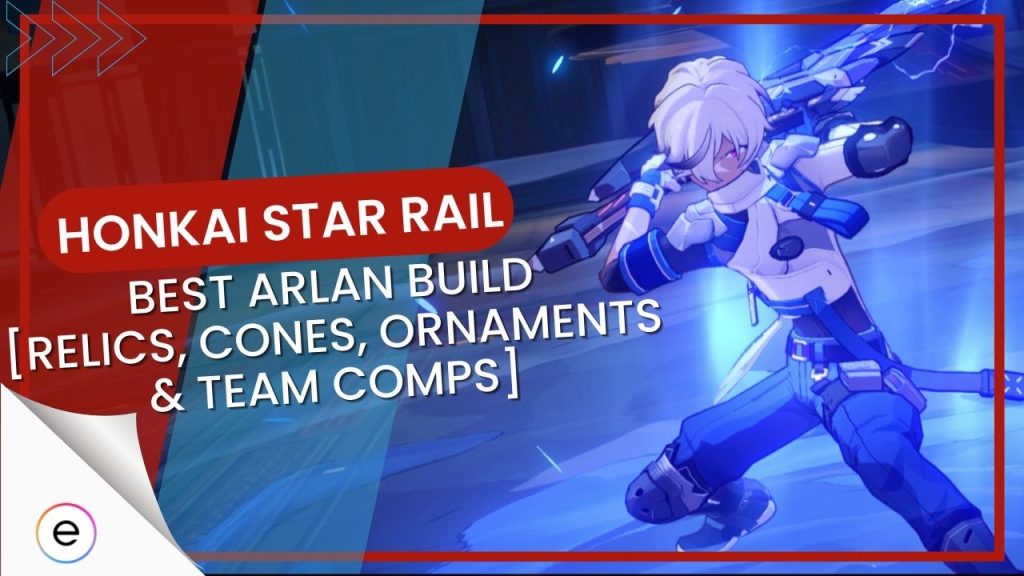 HONKAI STAR RAIL

BEST ARLAN BUILD
[RELICS, CONES, ORNAMENTS & TEAM COMPS]

e